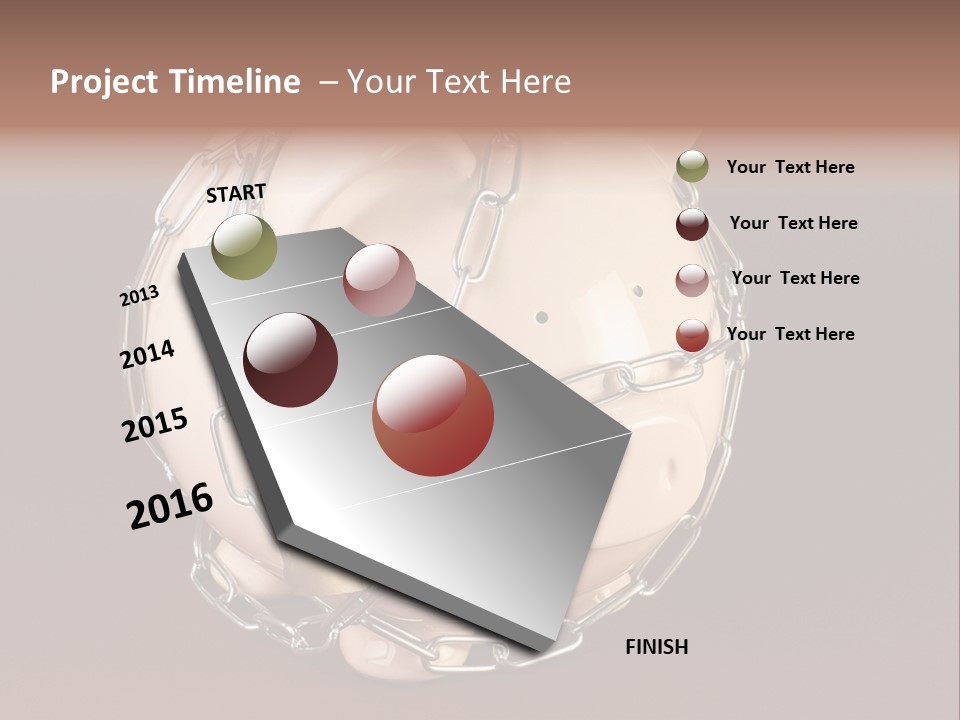 Project Timeline – Your Text Here

START

2013

2014

2015

2016

FINISH

Your Text Here

Your Text Here

Your Text Here

Your Text Here